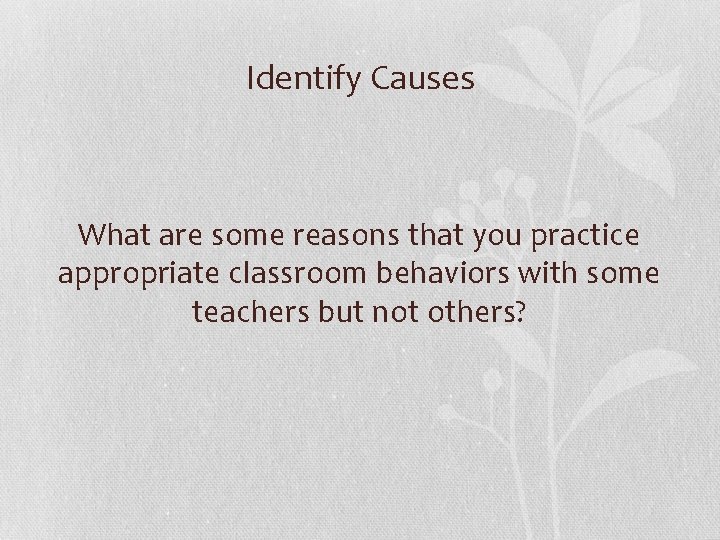 Identify Causes

What are some reasons that you practice appropriate classroom behaviors with some teachers but not others?